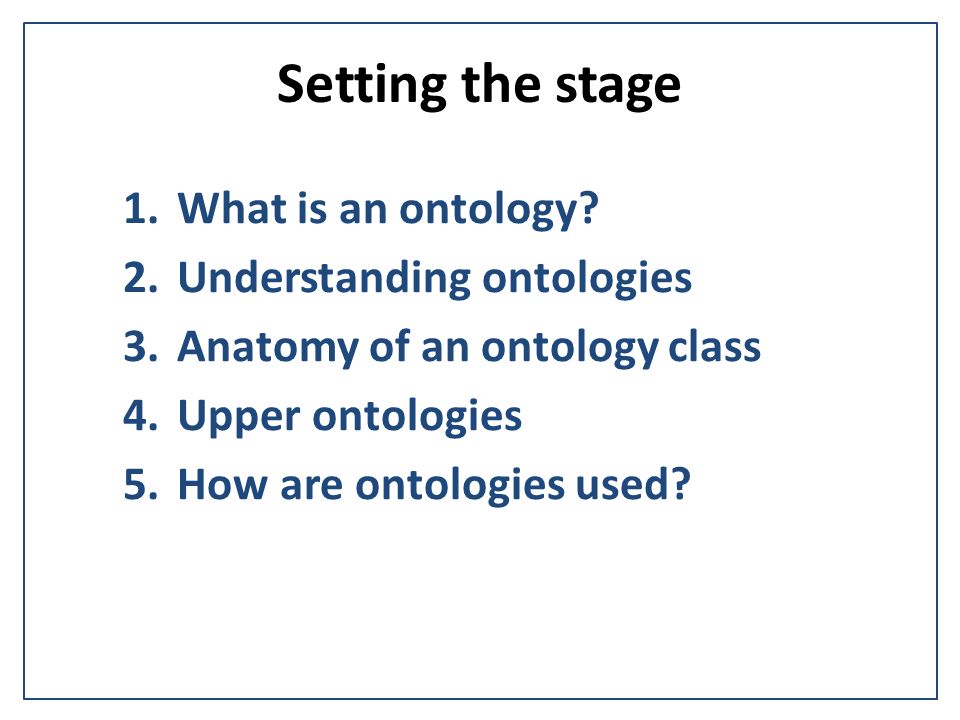 Setting the stage

1. What is an ontology?
2. Understanding ontologies
3. Anatomy of an ontology class
4. Upper ontologies
5. How are ontologies used?